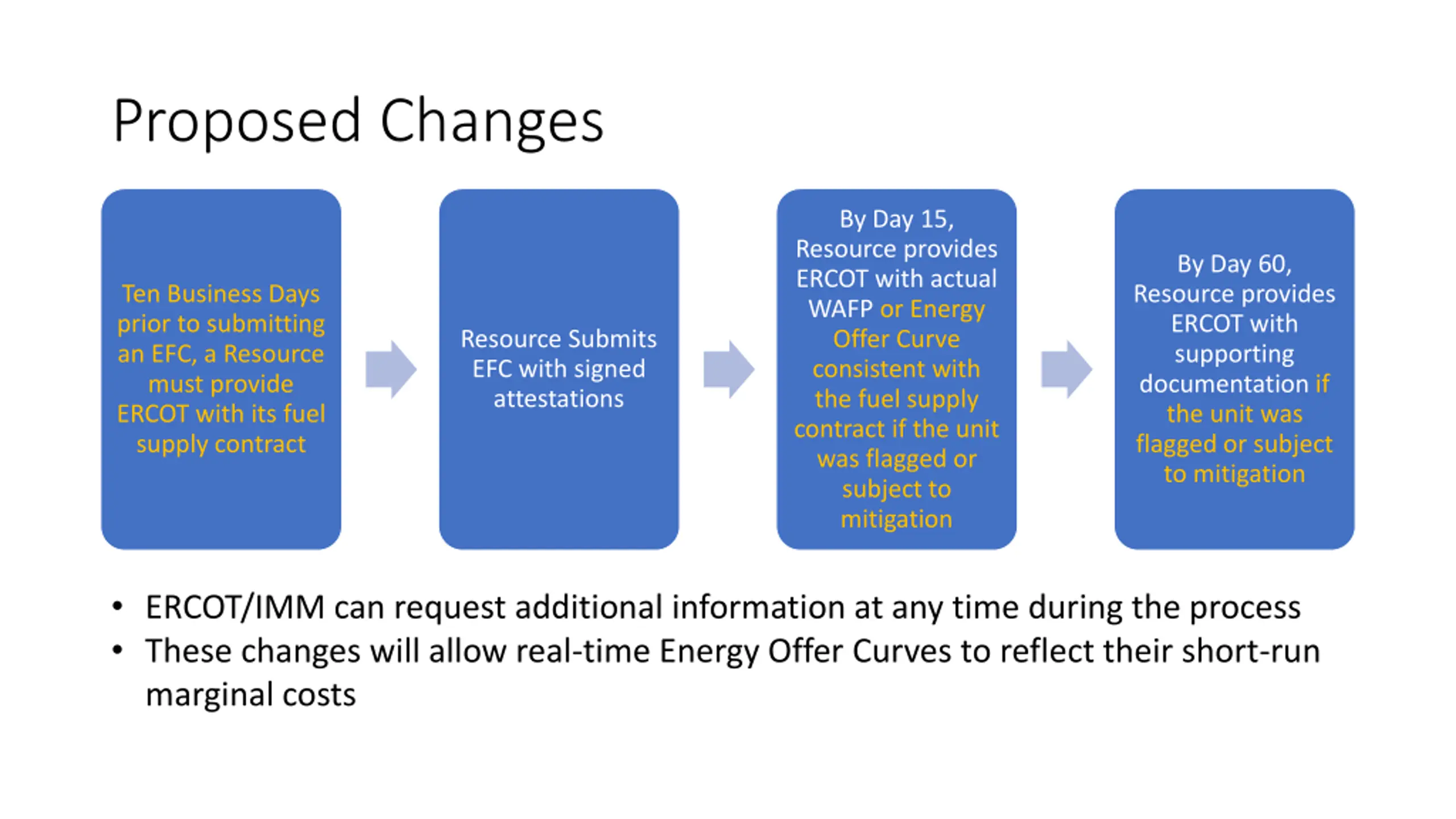 Proposed Changes

Ten Business Days prior to submitting an EFC, a Resource must provide ERCOT with its fuel supply contract

Resource Submits EFC with signed attestations

By Day 15, Resource provides ERCOT with actual WAFP or Energy Offer Curve consistent with the fuel supply contract if the unit was flagged or subject to mitigation

By Day 60, Resource provides ERCOT with supporting documentation if the unit was flagged or subject to mitigation

• ERCOT/IMM can request additional information at any time during the process
• These changes will allow real-time Energy Offer Curves to reflect their short-run marginal costs